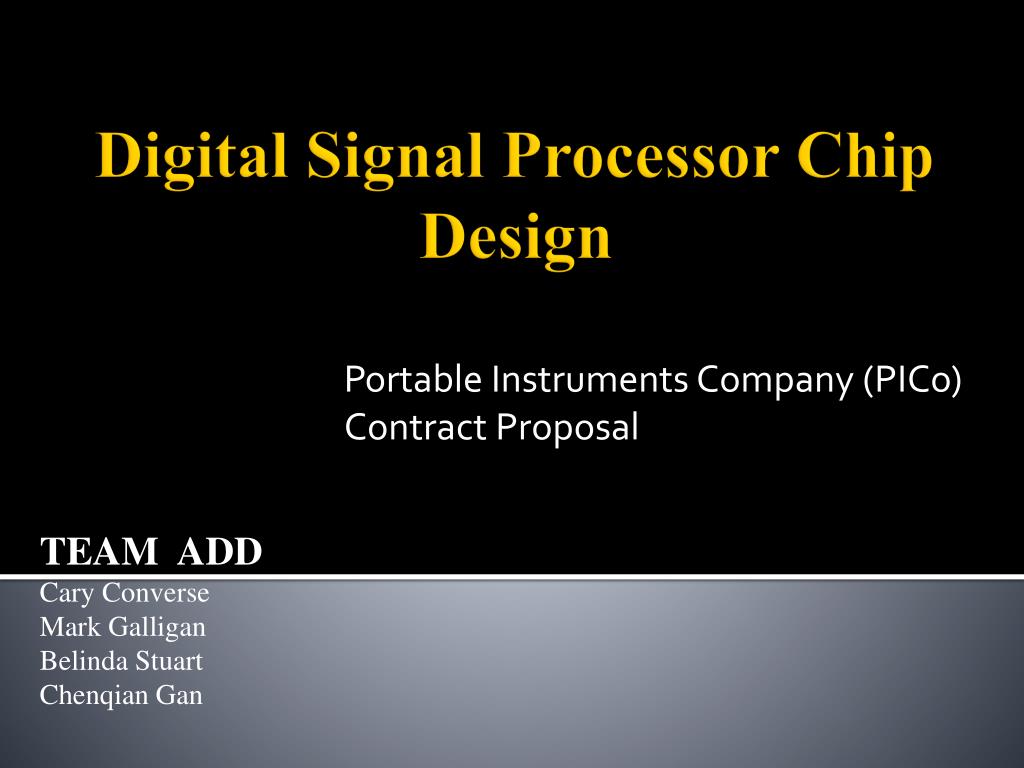 Digital Signal Processor Chip Design

Portable Instruments Company (PICo)
Contract Proposal

TEAM ADD
Cary Converse
Mark Galligan
Belinda Stuart
Chenqian Gan